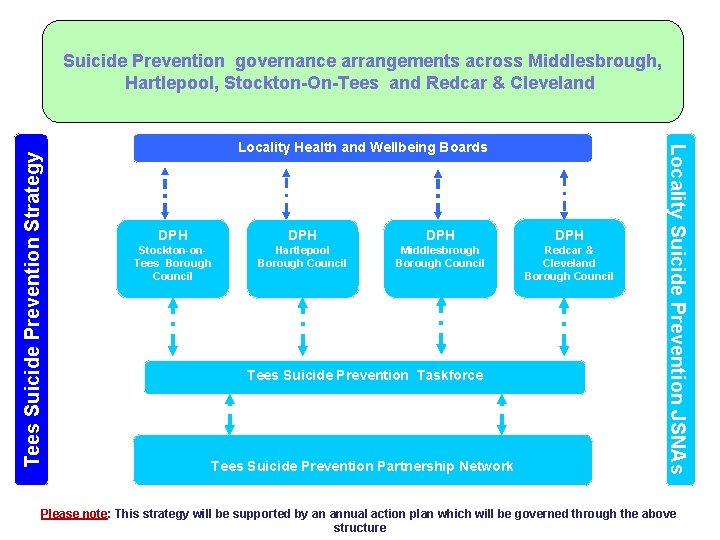 Suicide Prevention governance arrangements across Middlesbrough, Hartlepool, Stockton-On-Tees and Redcar & Cleveland

Tees Suicide Prevention Strategy

Locality Health and Wellbeing Boards

DPH
Stockton-on-Tees Borough Council

DPH
Hartlepool Borough Council

DPH
Middlesbrough Borough Council

DPH
Redcar & Cleveland Borough Council

Tees Suicide Prevention Taskforce

Tees Suicide Prevention Partnership Network

Locality Suicide Prevention JSNAs

Please note: This strategy will be supported by an annual action plan which will be governed through the above structure